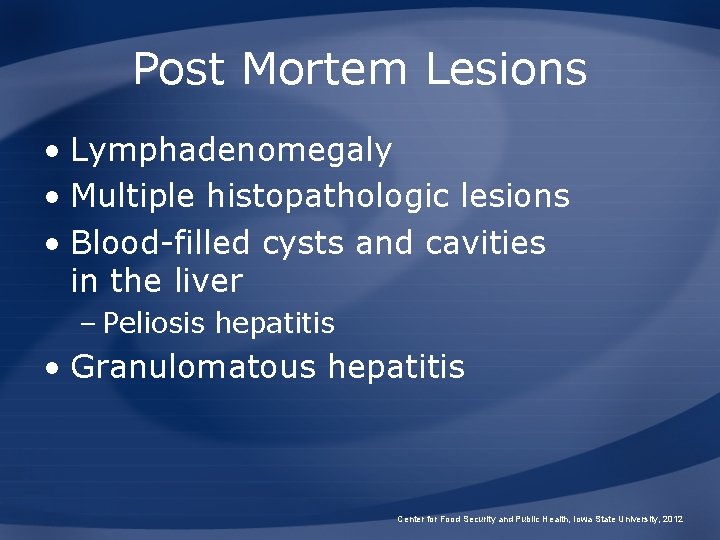 Post Mortem Lesions

• Lymphadenomegaly
• Multiple histopathologic lesions
• Blood-filled cysts and cavities in the liver
– Peliosis hepatitis
• Granulomatous hepatitis

Center for Food Security and Public Health, Iowa State University, 2012